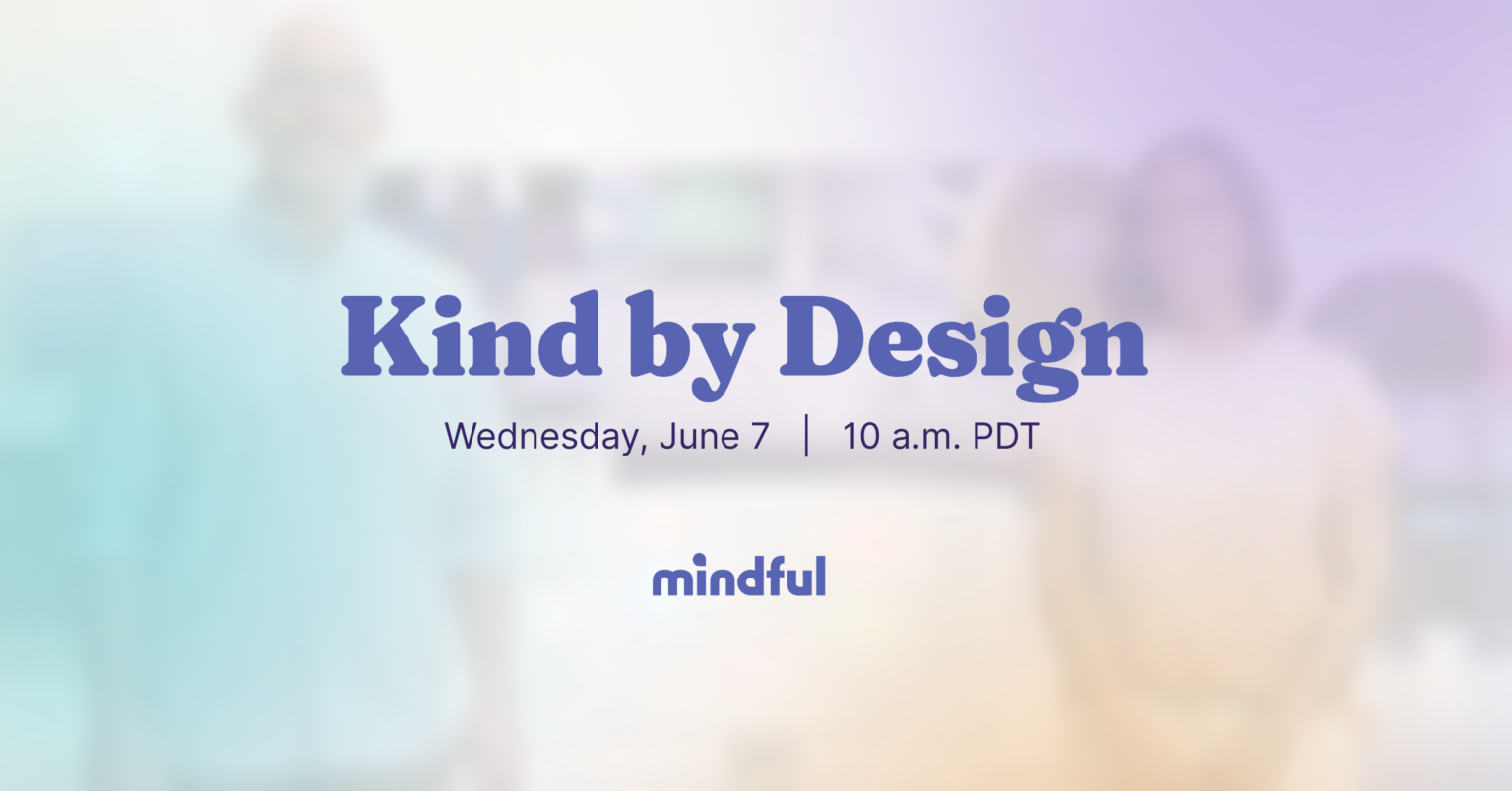 Kind by Design

Wednesday, June 7 | 10 a.m. PDT

mindful